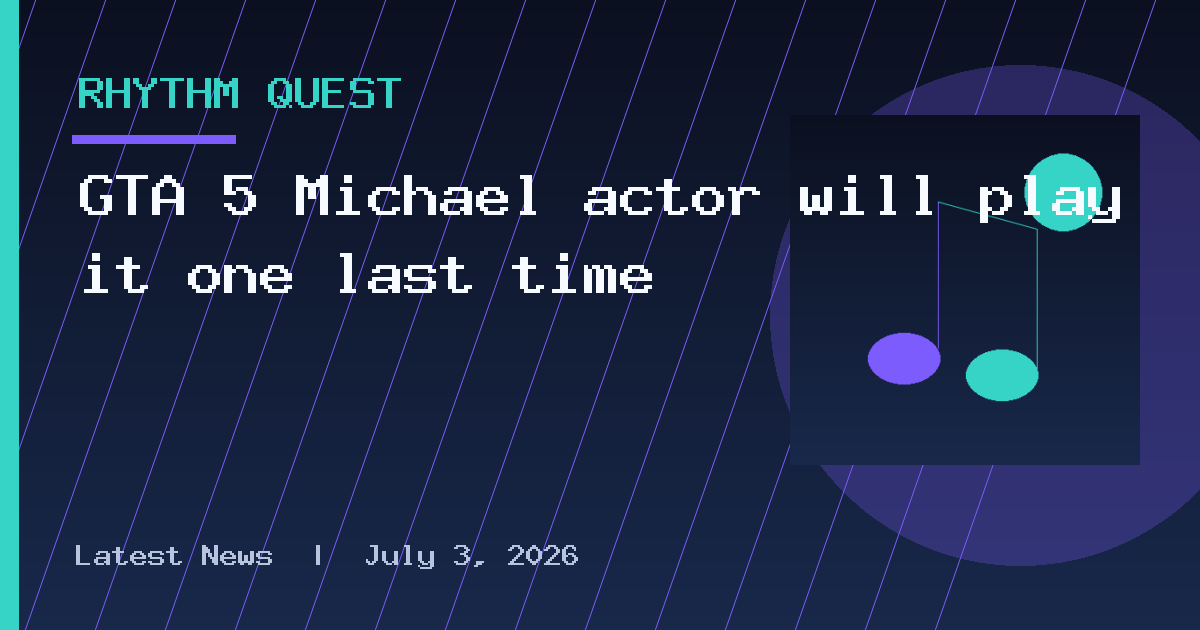 RHYTHM QUEST

GTA 5 Michael actor will play it one last time

Latest News | July 3, 2026